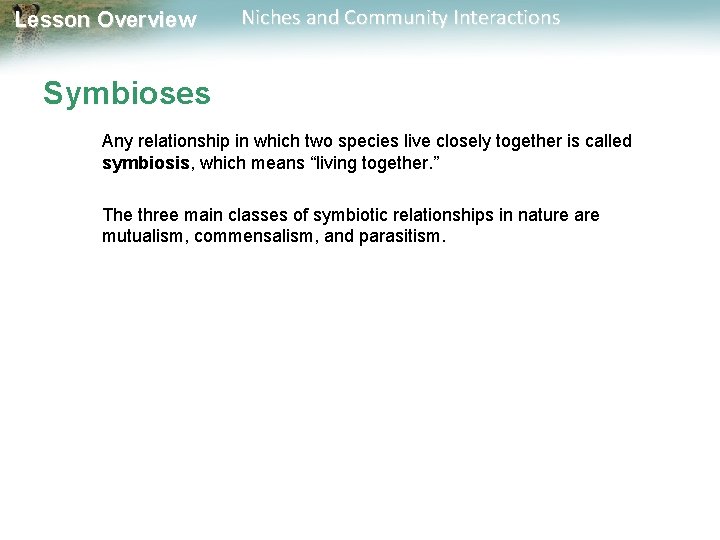 Lesson Overview Niches and Community Interactions

Symbioses

Any relationship in which two species live closely together is called symbiosis, which means “living together.”

The three main classes of symbiotic relationships in nature are mutualism, commensalism, and parasitism.